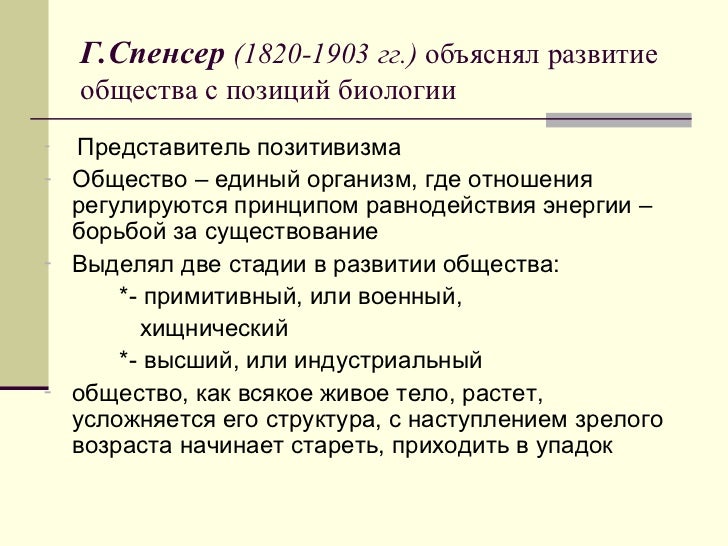 Г.Спенсер (1820-1903 гг.) объяснял развитие общества с позиций биологии

- Представитель позитивизма
- Общество – единый организм, где отношения регулируются принципом равнодействия энергии – борьбой за существование
- Выделял две стадии в развитии общества:
*- примитивный, или военный, хищнический
*- высший, или индустриальный
- общество, как всякое живое тело, растет, усложняется его структура, с наступлением зрелого возраста начинает стареть, приходить в упадок